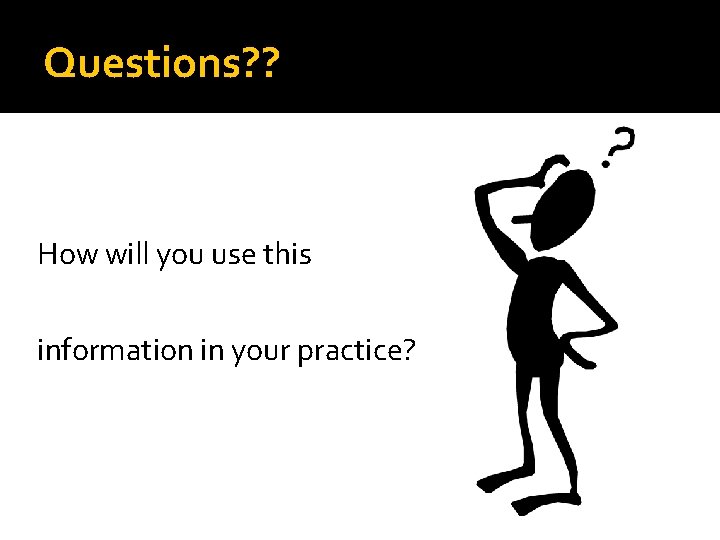 Questions??

How will you use this

information in your practice?

?